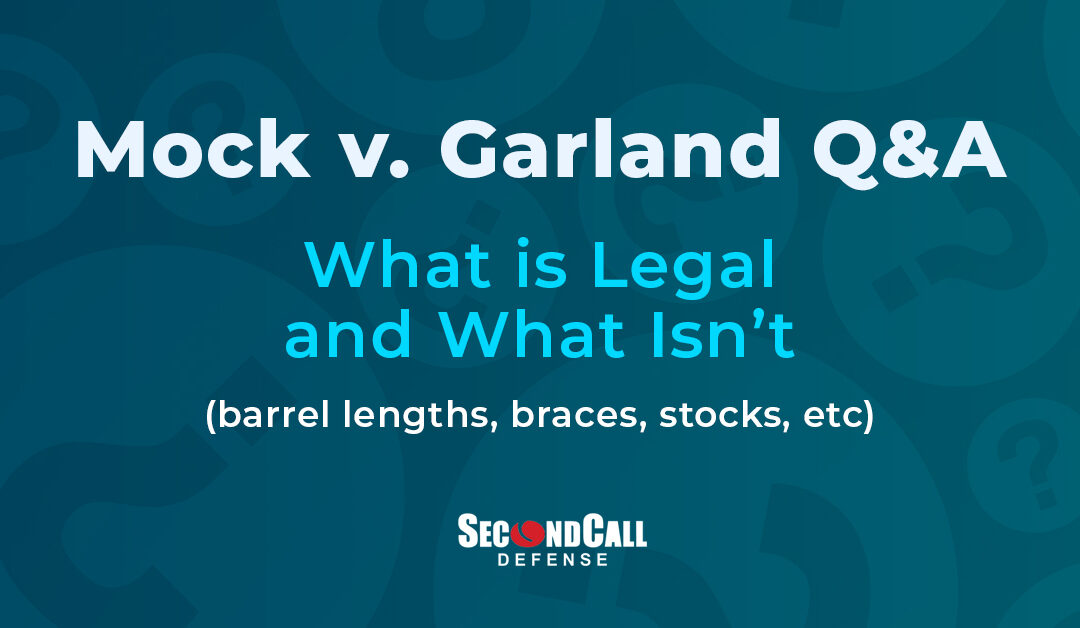 Mock v. Garland Q&A

What is Legal and What Isn't

(barrel lengths, braces, stocks, etc)

SECONDCALL
DEFENSE